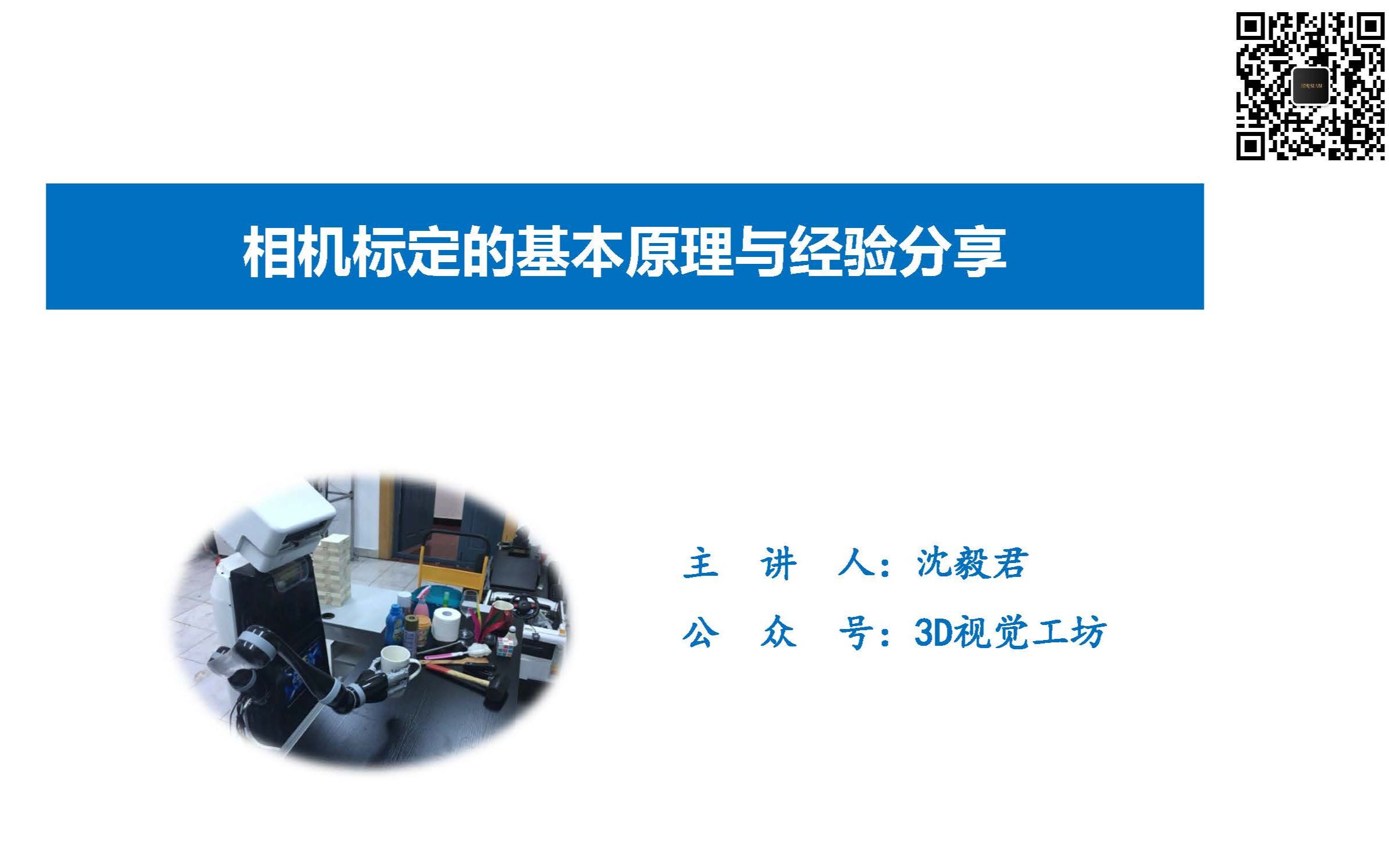 相机标定的基本原理与经验分享

主 讲 人：沈毅君

公 众 号：3D视觉工坊